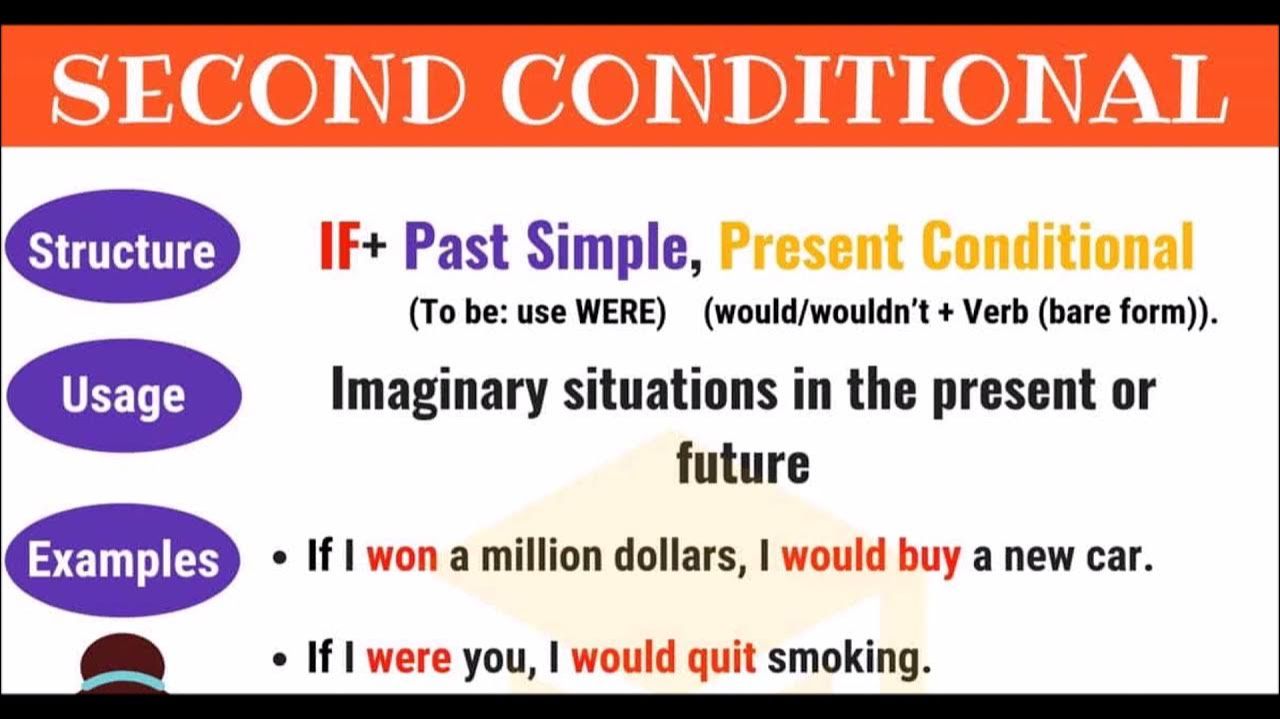 SECOND CONDITIONAL

Structure

IF+ Past Simple, Present Conditional

(To be: use WERE) (would/wouldn't + Verb (bare form)).

Usage

Imaginary situations in the present or future

Examples

• If I won a million dollars, I would buy a new car.

• If I were you, I would quit smoking.